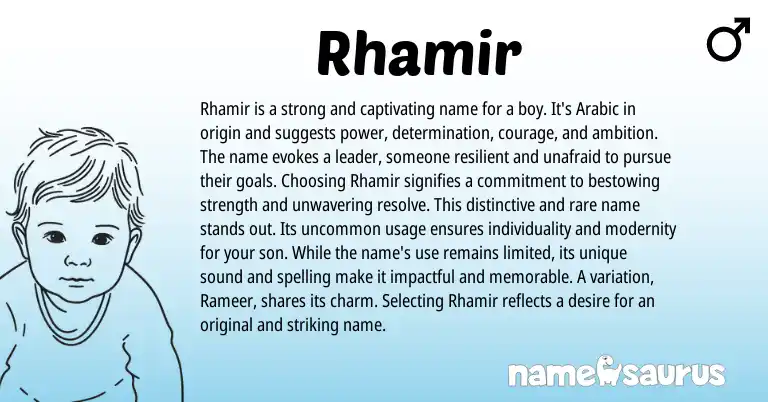 Rhamir

♂

Rhamir is a strong and captivating name for a boy. It's Arabic in origin and suggests power, determination, courage, and ambition. The name evokes a leader, someone resilient and unafraid to pursue their goals. Choosing Rhamir signifies a commitment to bestowing strength and unwavering resolve. This distinctive and rare name stands out. Its uncommon usage ensures individuality and modernity for your son. While the name's use remains limited, its unique sound and spelling make it impactful and memorable. A variation, Rameer, shares its charm. Selecting Rhamir reflects a desire for an original and striking name.

namesaurus